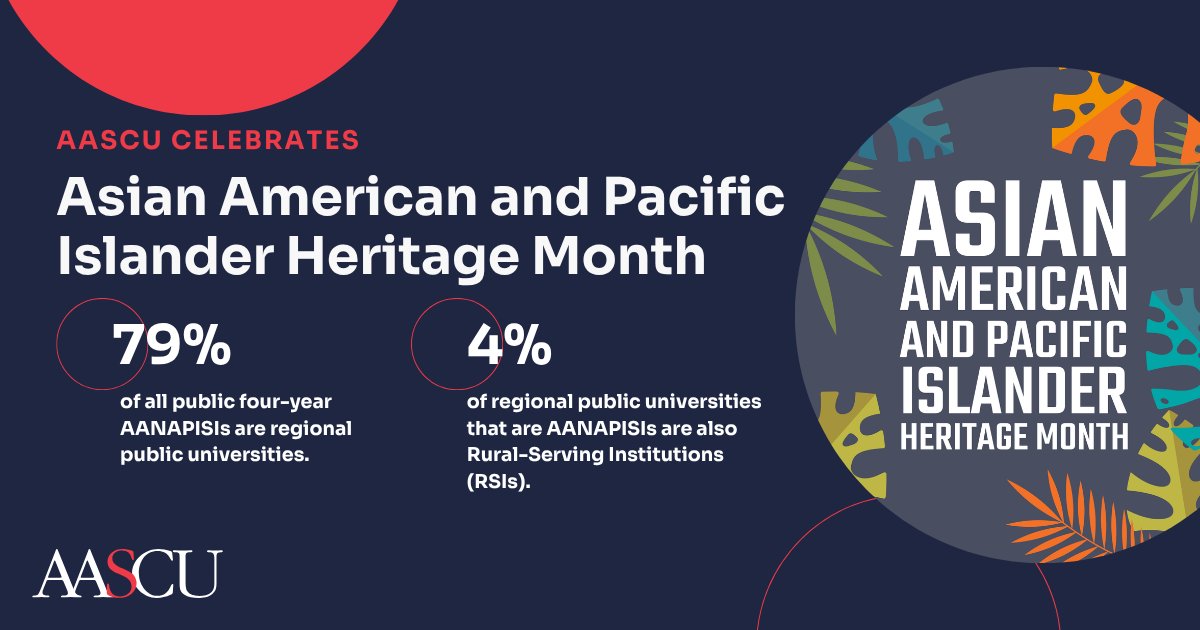 AASCU CELEBRATES

Asian American and Pacific Islander Heritage Month

79%

of all public four-year AANAPISIs are regional public universities.

4%

of regional public universities that are AANAPISIs are also Rural-Serving Institutions (RSIs).

AASCU

ASIAN AMERICAN AND PACIFIC ISLANDER HERITAGE MONTH